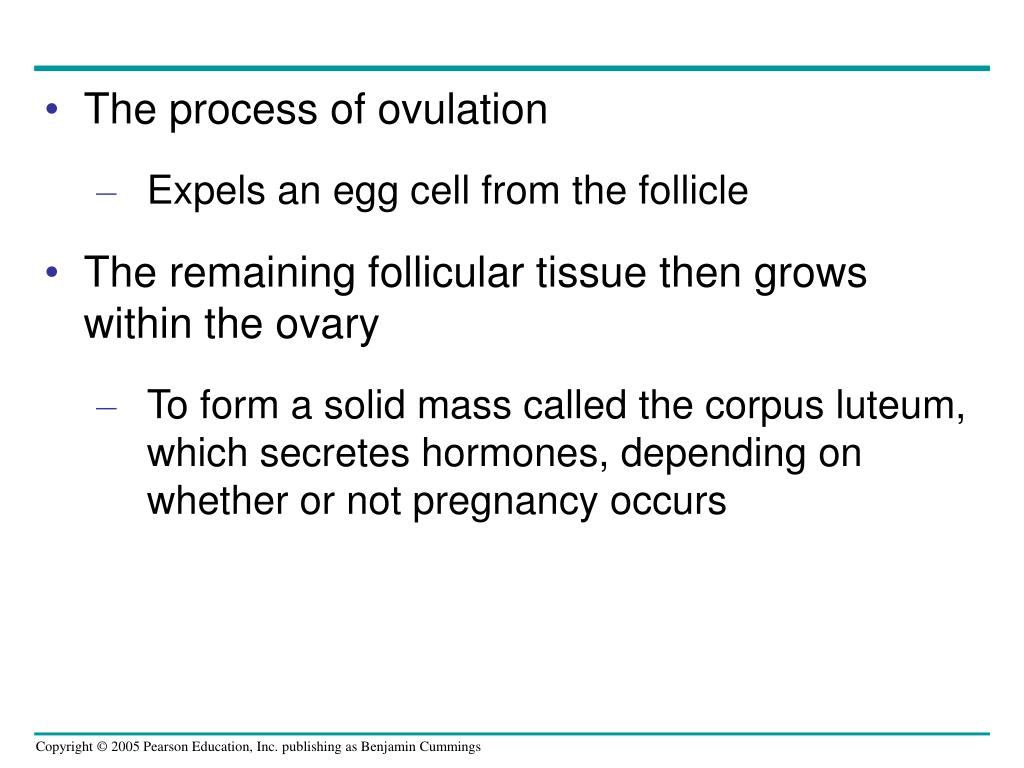 • The process of ovulation

– Expels an egg cell from the follicle

• The remaining follicular tissue then grows within the ovary

– To form a solid mass called the corpus luteum, which secretes hormones, depending on whether or not pregnancy occurs

Copyright © 2005 Pearson Education, Inc. publishing as Benjamin Cummings